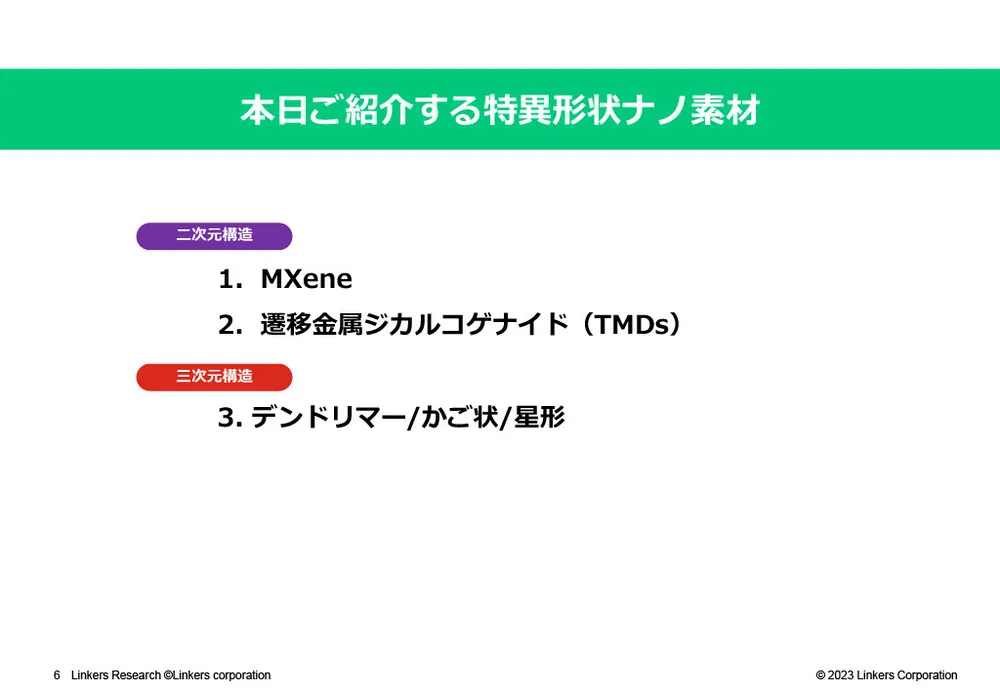 本日ご紹介する特異形状ナノ素材

二次元構造

1. MXene

2. 遷移金属ジカルコゲナイド（TMDs）

三次元構造

3. デンドリマー/かご状/星形

6 Linkers Research ©Linkers corporation

© 2023 Linkers Corporation